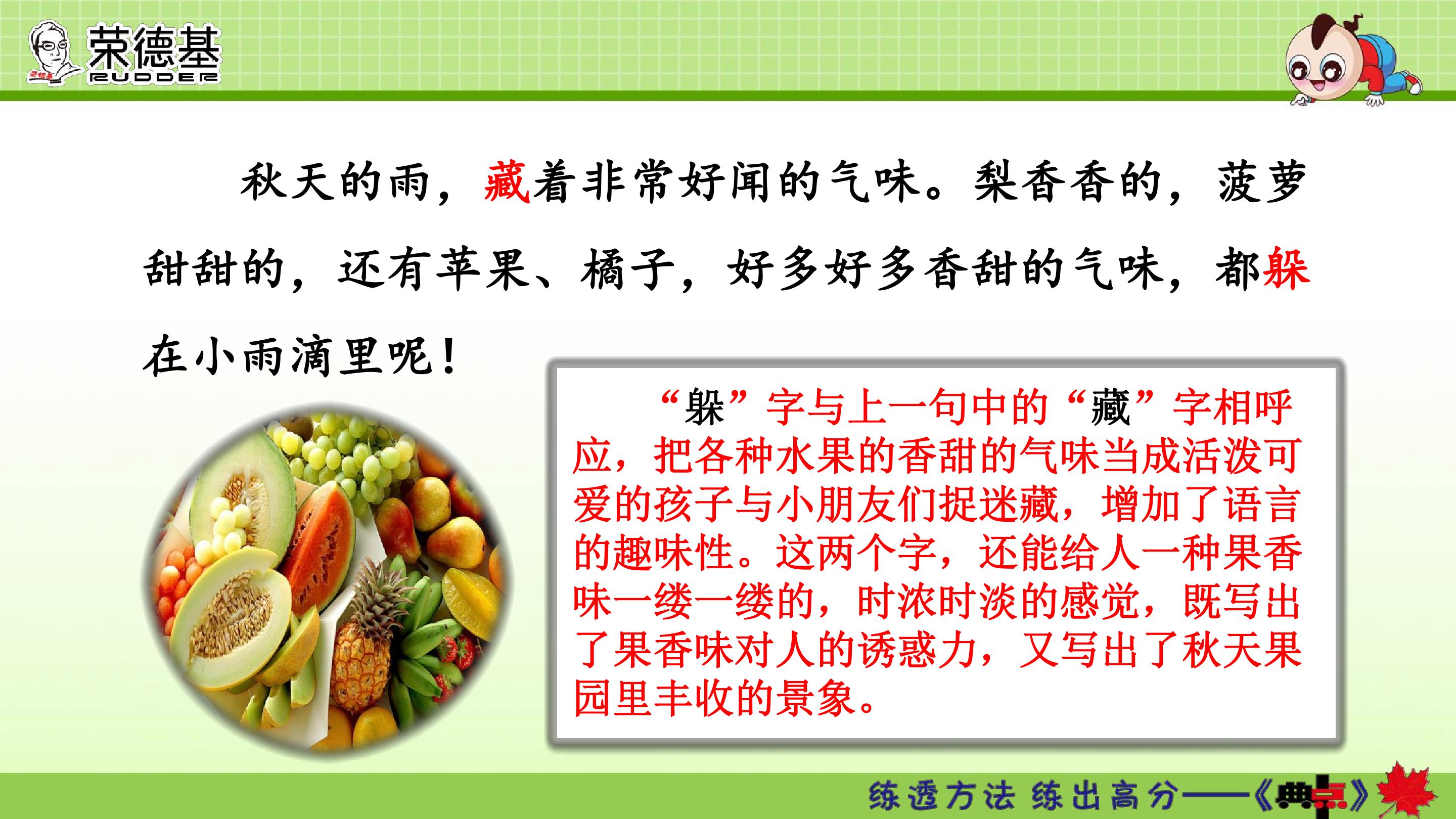 荣德基
RUDDER

秋天的雨，藏着非常好闻的气味。梨香香的，菠萝甜甜的，还有苹果、橘子，好多好多香甜的气味，都躲在小雨滴里呢！

“躲”字与上一句中的“藏”字相呼应，把各种水果的香甜的气味当成活泼可爱的孩子与小朋友们捉迷藏，增加了语言的趣味性。这两个字，还能给人一种果香味一缕一缕的，时浓时淡的感觉，既写出了果香味对人的诱惑力，又写出了秋天果园里丰收的景象。

练透方法 练出高分——《典点》